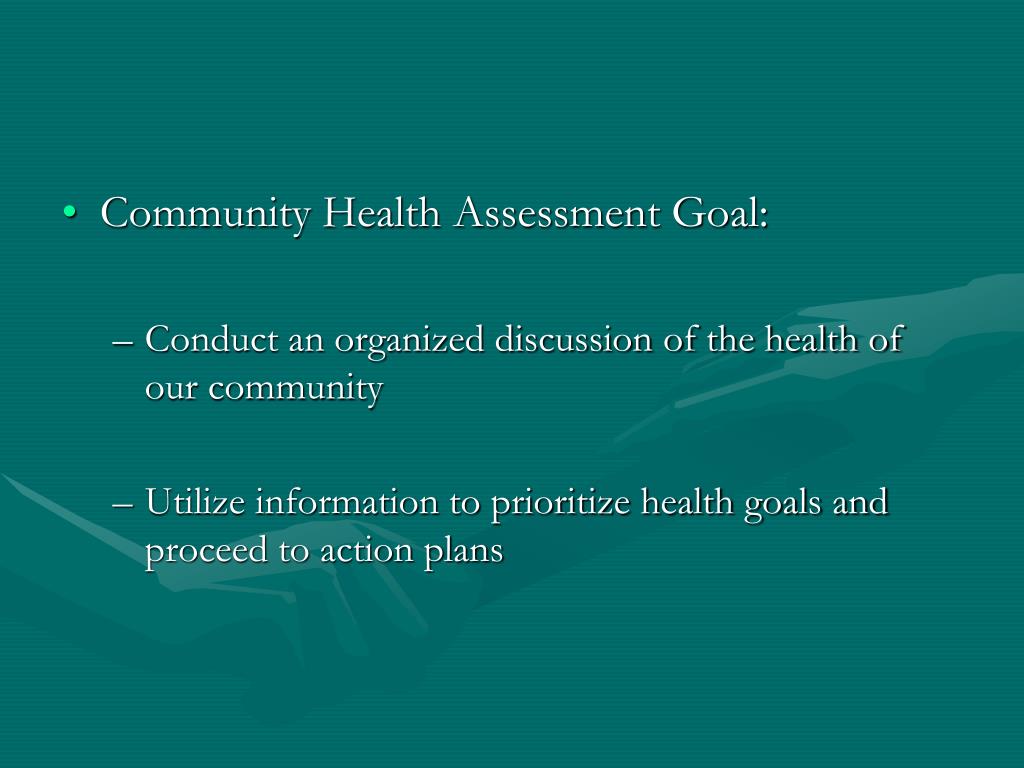 • Community Health Assessment Goal:

– Conduct an organized discussion of the health of our community

– Utilize information to prioritize health goals and proceed to action plans